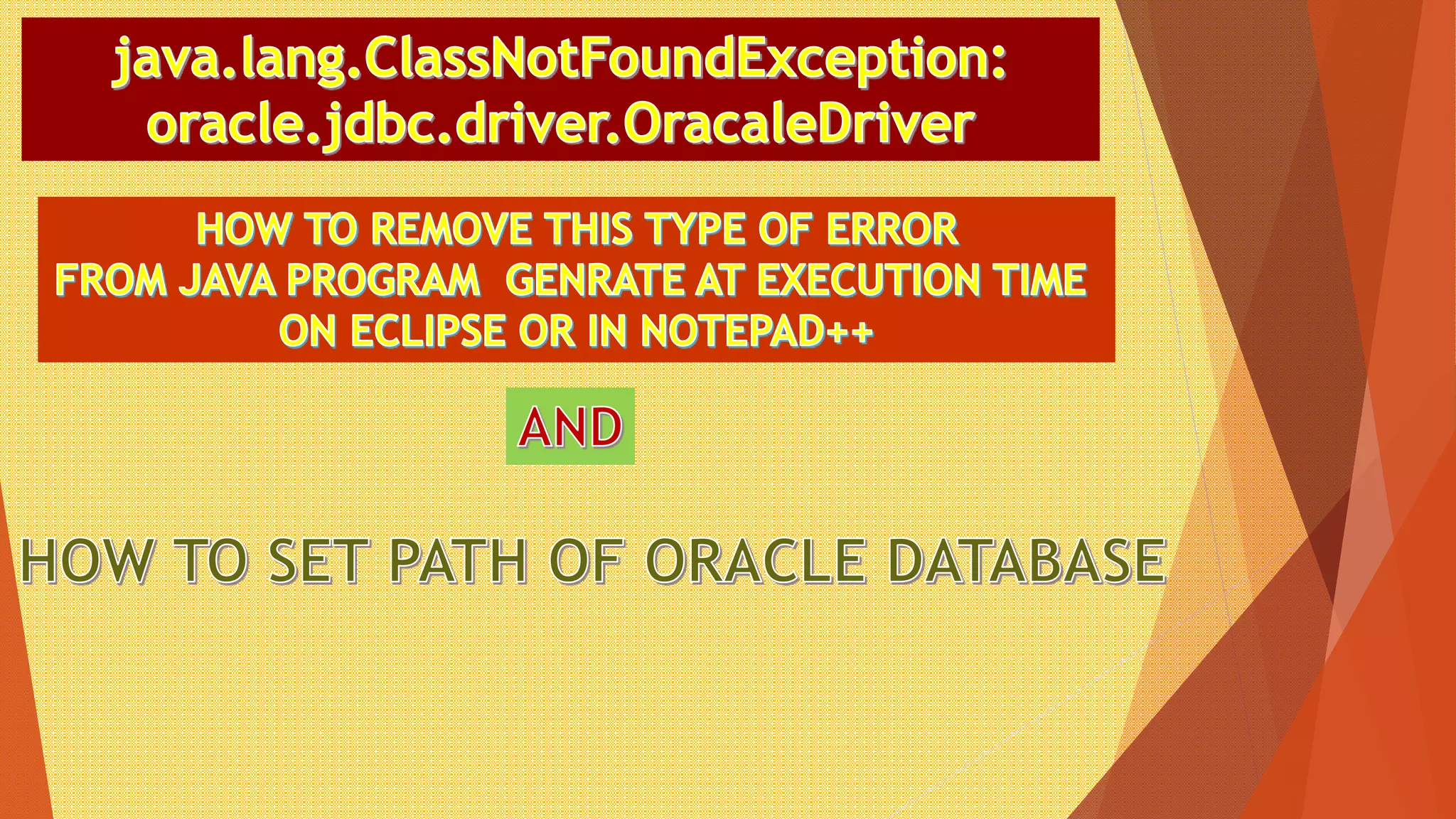 java.lang.ClassNotFoundException: oracle.jdbc.driver.OracaleDriver

HOW TO REMOVE THIS TYPE OF ERROR FROM JAVA PROGRAM GENRATE AT EXECUTION TIME ON ECLIPSE OR IN NOTEPAD++

AND

HOW TO SET PATH OF ORACLE DATABASE